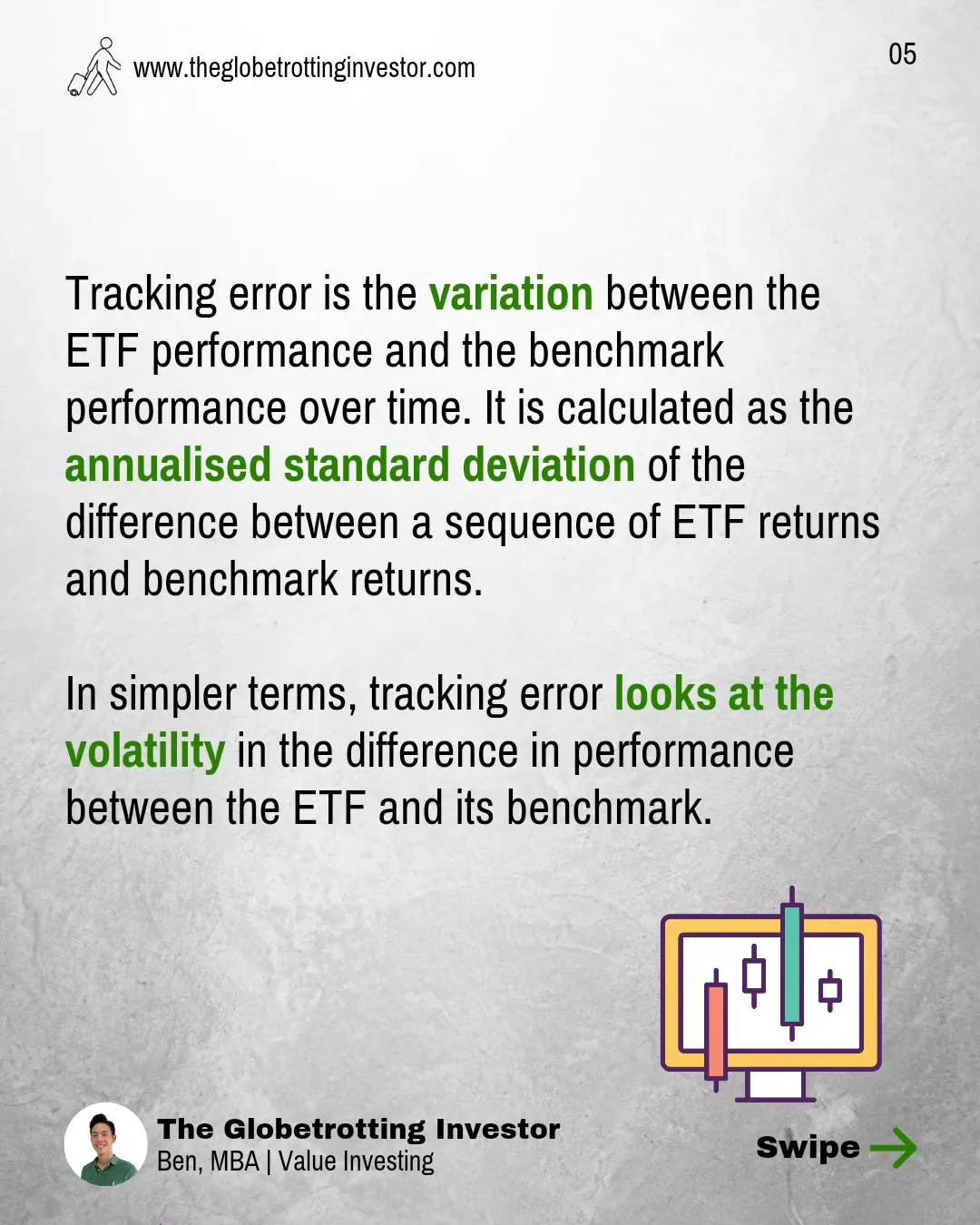 www.theglobetrottinginvestor.com

05

Tracking error is the variation between the ETF performance and the benchmark performance over time. It is calculated as the annualised standard deviation of the difference between a sequence of ETF returns and benchmark returns.

In simpler terms, tracking error looks at the volatility in the difference in performance between the ETF and its benchmark.

The Globetrotting Investor
Ben, MBA | Value Investing

Swipe